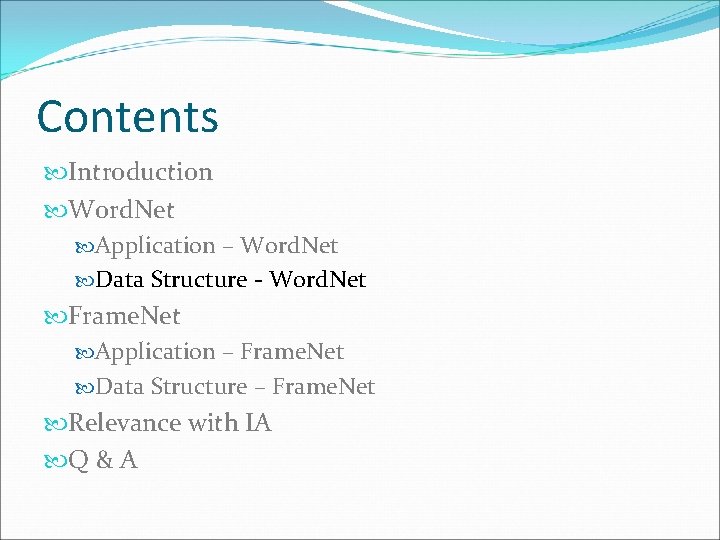 Contents

Introduction
WordNet
Application – WordNet
Data Structure - WordNet
FrameNet
Application – FrameNet
Data Structure – FrameNet
Relevance with IA
Q & A